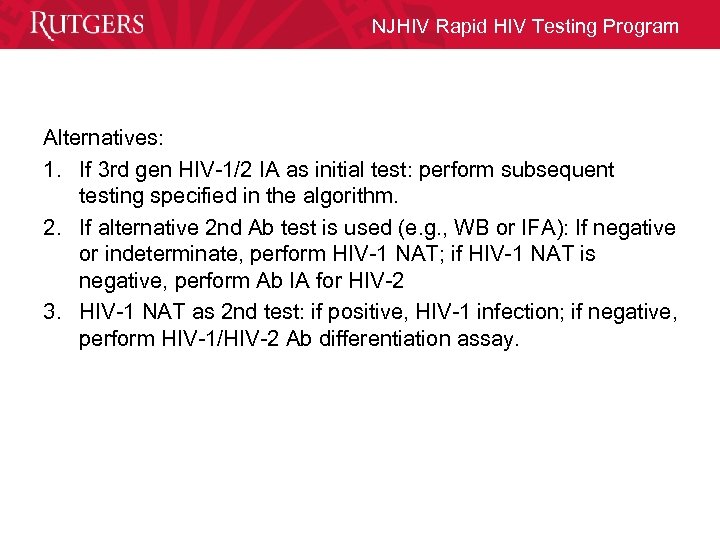 RUTGERS

NJHIV Rapid HIV Testing Program

Alternatives:

1. If 3rd gen HIV-1/2 IA as initial test: perform subsequent testing specified in the algorithm.
2. If alternative 2nd Ab test is used (e.g., WB or IFA): If negative or indeterminate, perform HIV-1 NAT; if HIV-1 NAT is negative, perform Ab IA for HIV-2
3. HIV-1 NAT as 2nd test: if positive, HIV-1 infection; if negative, perform HIV-1/HIV-2 Ab differentiation assay.